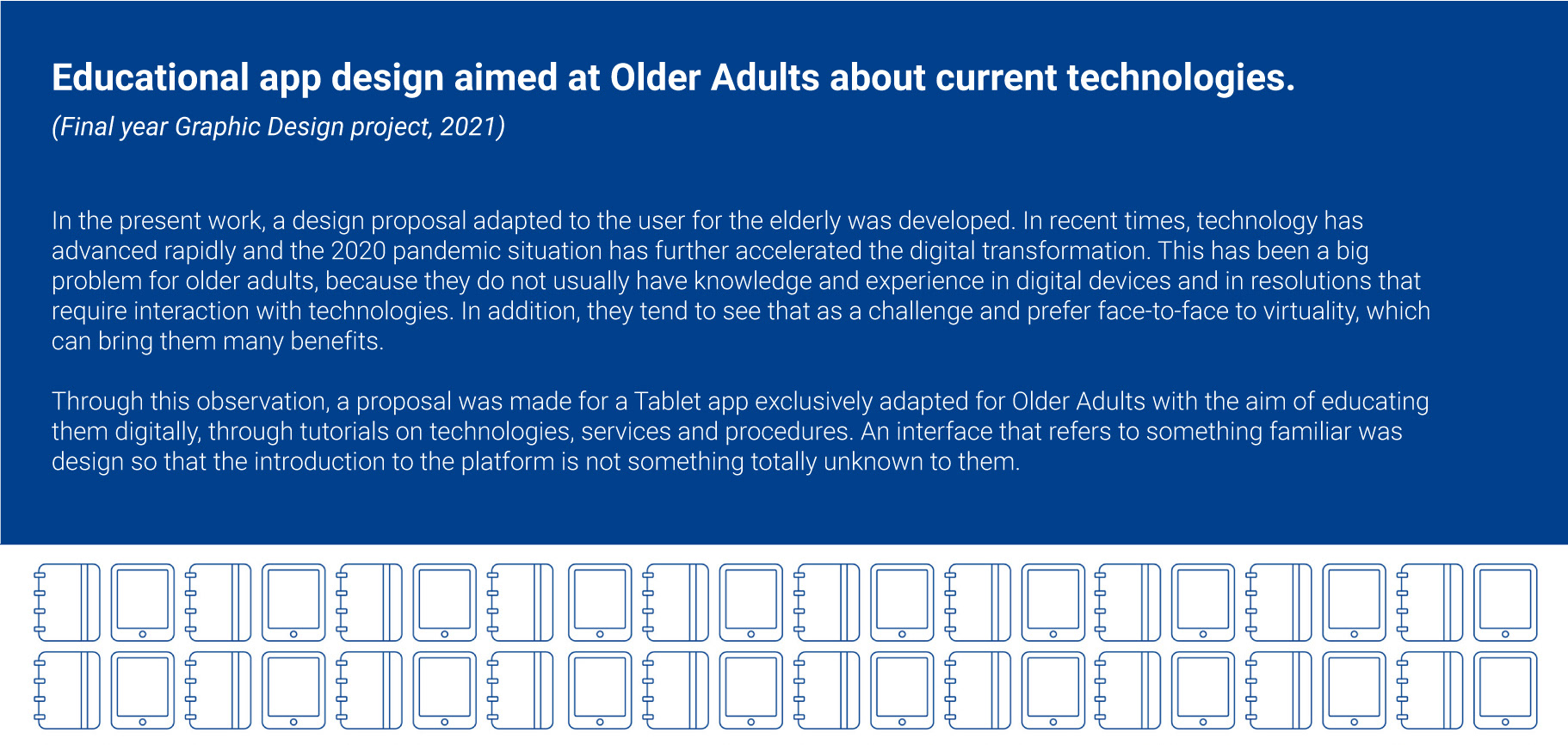 Educational app design aimed at Older Adults about current technologies.

(Final year Graphic Design project, 2021)

In the present work, a design proposal adapted to the user for the elderly was developed. In recent times, technology has advanced rapidly and the 2020 pandemic situation has further accelerated the digital transformation. This has been a big problem for older adults, because they do not usually have knowledge and experience in digital devices and in resolutions that require interaction with technologies. In addition, they tend to see that as a challenge and prefer face-to-face to virtuality, which can bring them many benefits.

Through this observation, a proposal was made for a Tablet app exclusively adapted for Older Adults with the aim of educating them digitally, through tutorials on technologies, services and procedures. An interface that refers to something familiar was design so that the introduction to the platform is not something totally unknown to them.